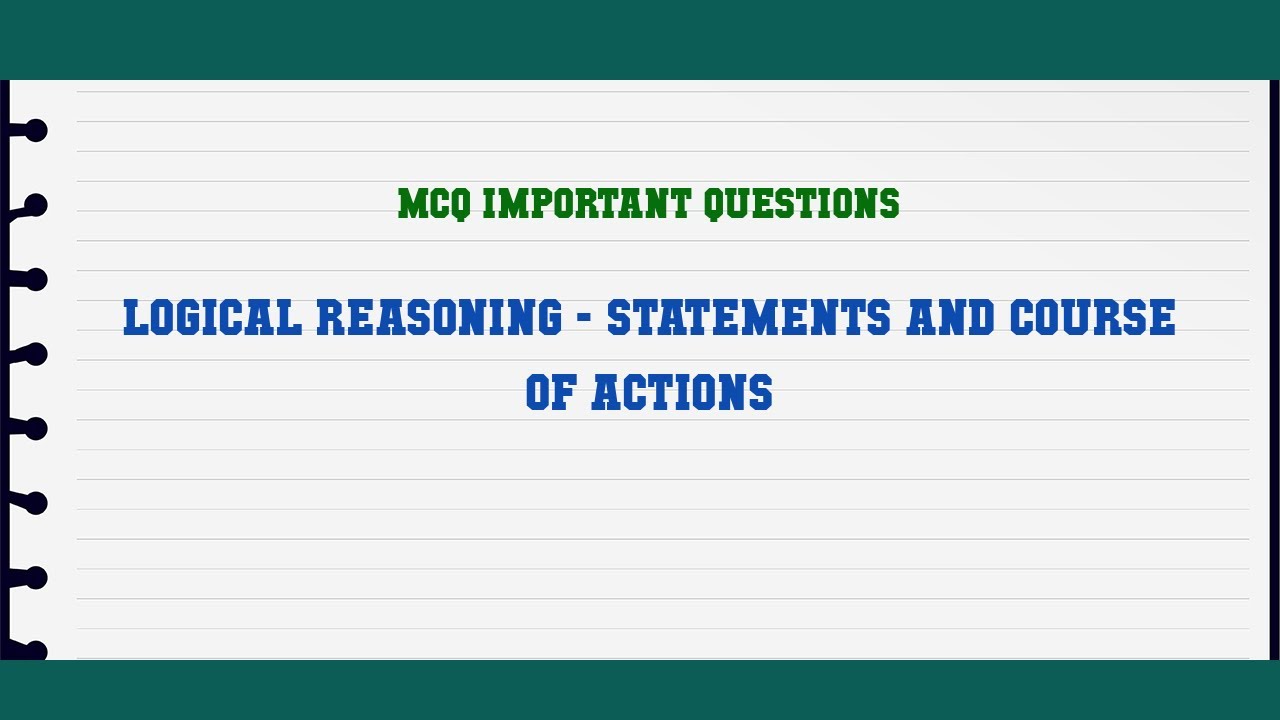 MCQ IMPORTANT QUESTIONS

LOGICAL REASONING - STATEMENTS AND COURSE OF ACTIONS